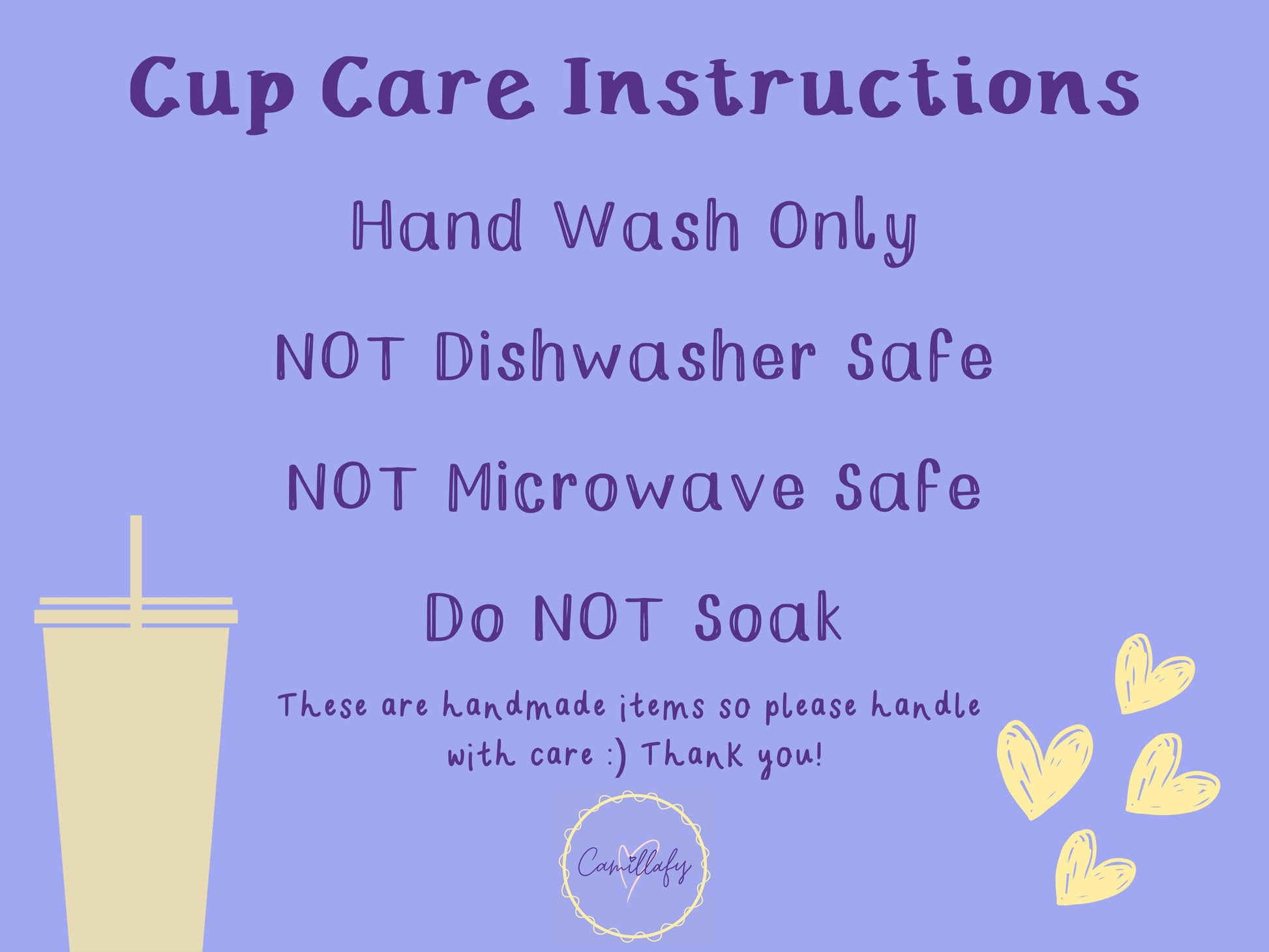 Cup Care Instructions

Hand Wash Only

NOT Dishwasher Safe

NOT Microwave Safe

Do NOT Soak

These are handmade items so please handle with care :) Thank you!

Camillafy